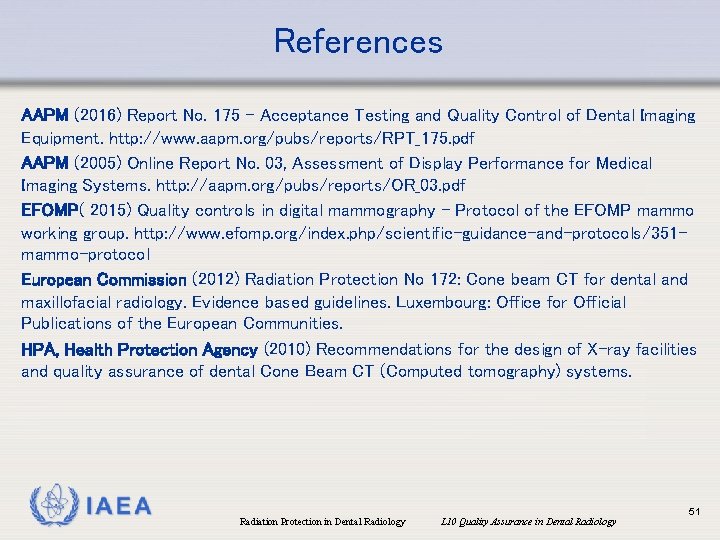 References

AAPM (2016) Report No. 175 – Acceptance Testing and Quality Control of Dental Imaging Equipment. http://www.aapm.org/pubs/reports/RPT_175.pdf

AAPM (2005) Online Report No. 03, Assessment of Display Performance for Medical Imaging Systems. http://aapm.org/pubs/reports/OR_03.pdf

EFOMP( 2015) Quality controls in digital mammography – Protocol of the EFOMP mammo working group. http://www.efomp.org/index.php/scientific-guidance-and-protocols/351-mammo-protocol

European Commission (2012) Radiation Protection No 172: Cone beam CT for dental and maxillofacial radiology. Evidence based guidelines. Luxembourg: Office for Official Publications of the European Communities.

HPA, Health Protection Agency (2010) Recommendations for the design of X-ray facilities and quality assurance of dental Cone Beam CT (Computed tomography) systems.

IAEA

Radiation Protection in Dental Radiology L10 Quality Assurance in Dental Radiology

51